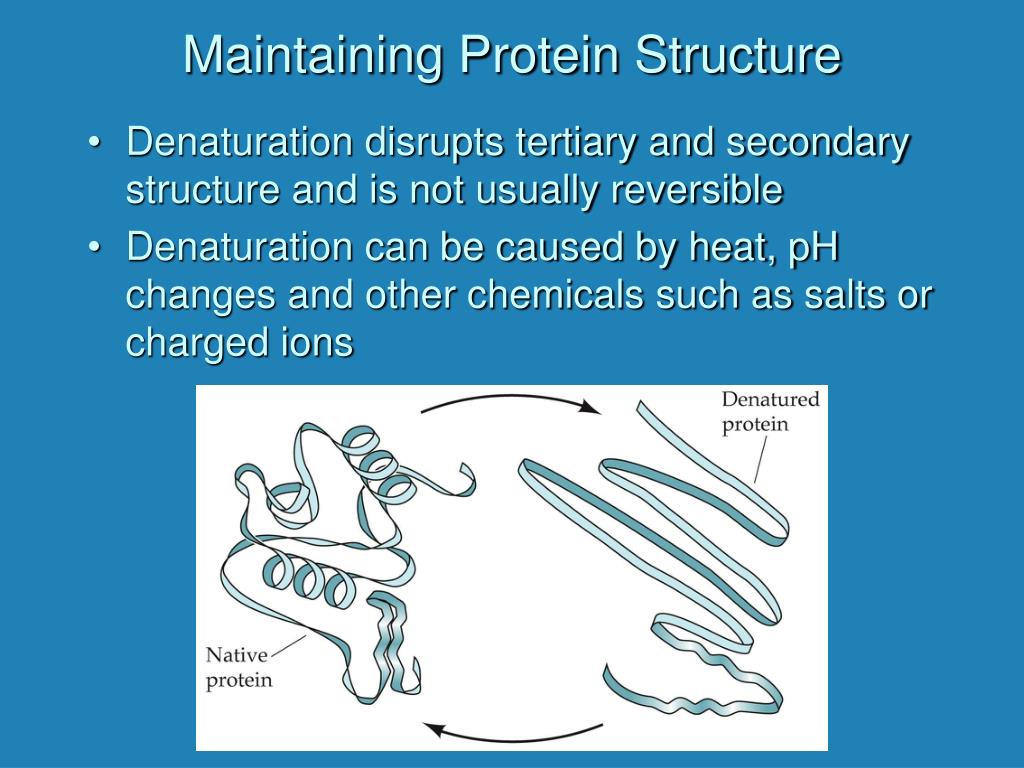 Maintaining Protein Structure

• Denaturation disrupts tertiary and secondary structure and is not usually reversible
• Denaturation can be caused by heat, pH changes and other chemicals such as salts or charged ions

Denatured protein

Native protein